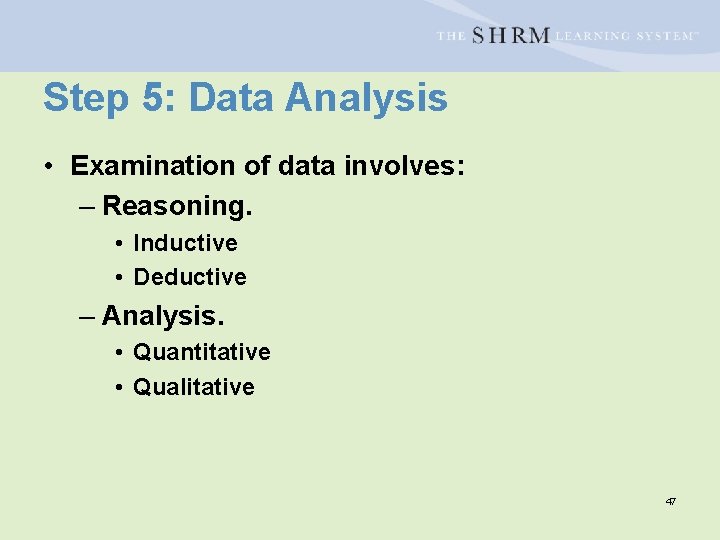 THE SHRM LEARNING SYSTEM™

Step 5: Data Analysis

• Examination of data involves:
– Reasoning.
• Inductive
• Deductive
– Analysis.
• Quantitative
• Qualitative

47